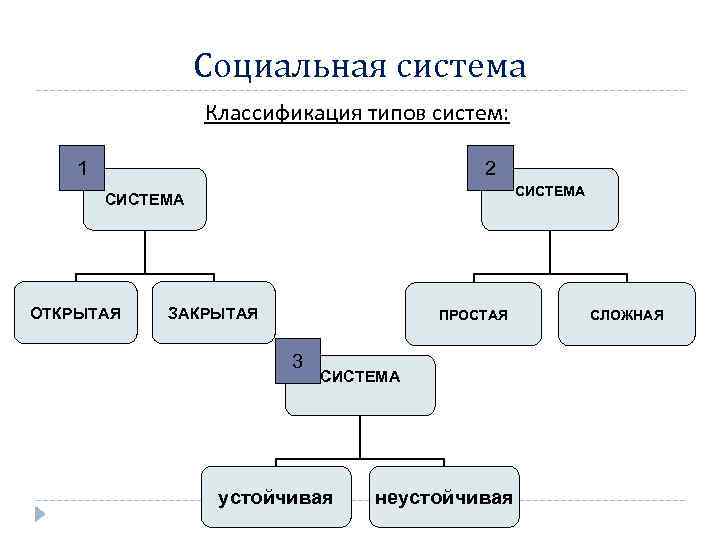 Социальная система

Классификация типов систем:

1
СИСТЕМА

ОТКРЫТАЯ

ЗАКРЫТАЯ

2
СИСТЕМА

ПРОСТАЯ

СЛОЖНАЯ

3
СИСТЕМА

устойчивая

неустойчивая